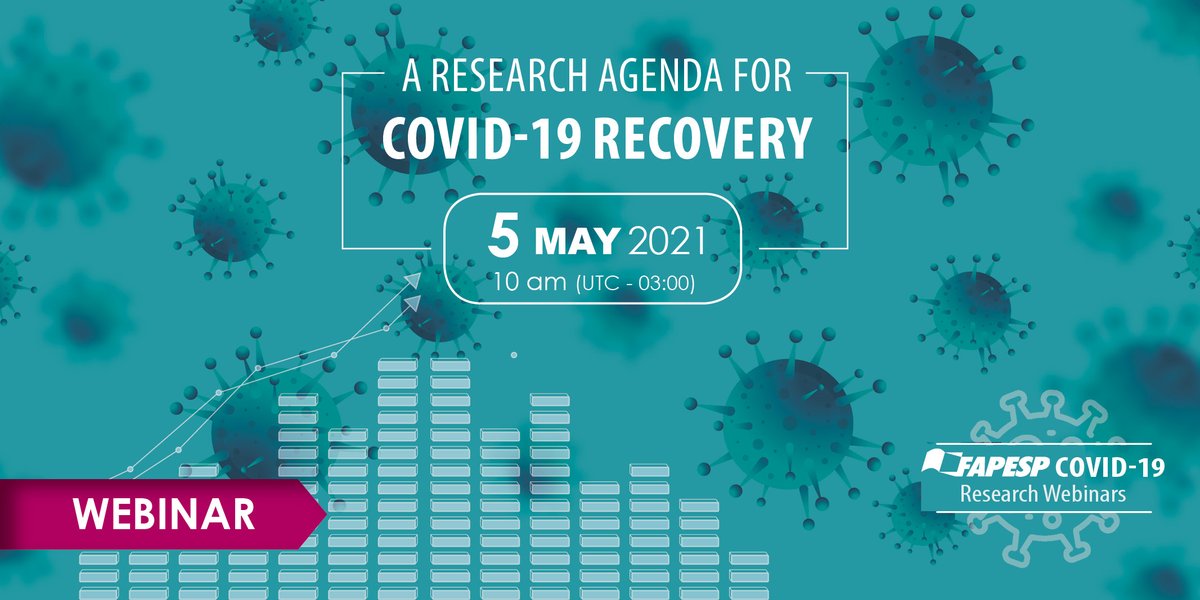 A RESEARCH AGENDA FOR
COVID-19 RECOVERY

5 MAY 2021
10 am (UTC - 03:00)

WEBINAR

FAPESP COVID-19
Research Webinars